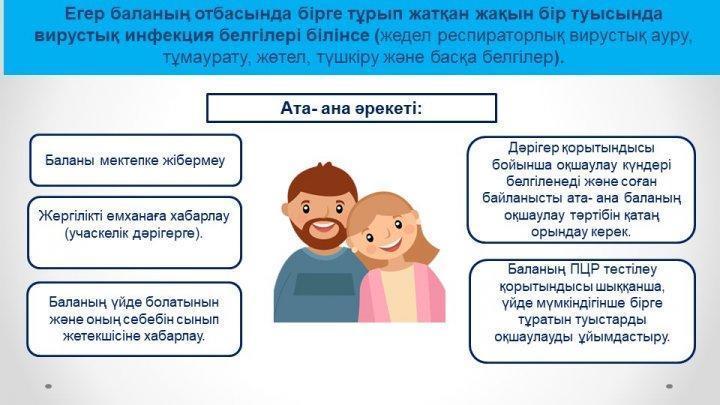 Егер баланың отбасында бірге тұрып жатқан жақын бір туысында вирустық инфекция белгілері білінсе (жедел респираторлық вирустық ауру, тұмаурату, жөтел, түшкіру және басқа белгілер).

Ата- ана әрекеті:

Баланы мектепке жібермеу

Жергілікті емханаға хабарлау (учаскелік дәрігерге).

Баланың үйде болатынын және оның себебін сынып жетекшісіне хабарлау.

Дәрігер қорытындысы бойынша оқшаулау күндері белгіленеді және соған байланысты ата- ана баланың оқшаулау тәртібін қатаң орындау керек.

Баланың ПЦР тестілеу қорытындысы шыққанша, үйде мүмкіндігінше бірге тұратын туыстарды оқшаулауды ұйымдастыру.